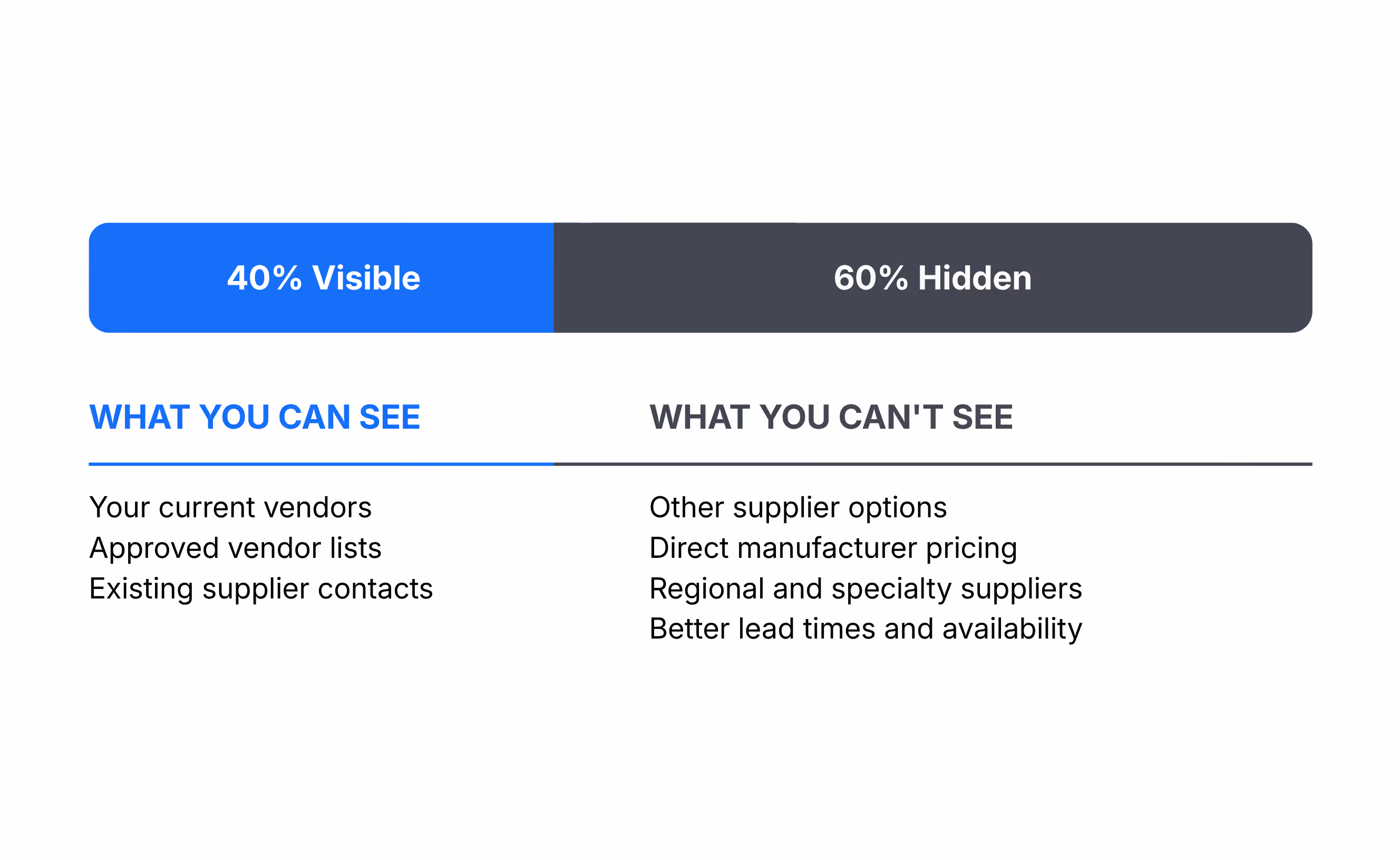 40% Visible

60% Hidden

WHAT YOU CAN SEE

Your current vendors
Approved vendor lists
Existing supplier contacts

WHAT YOU CAN'T SEE

Other supplier options
Direct manufacturer pricing
Regional and specialty suppliers
Better lead times and availability